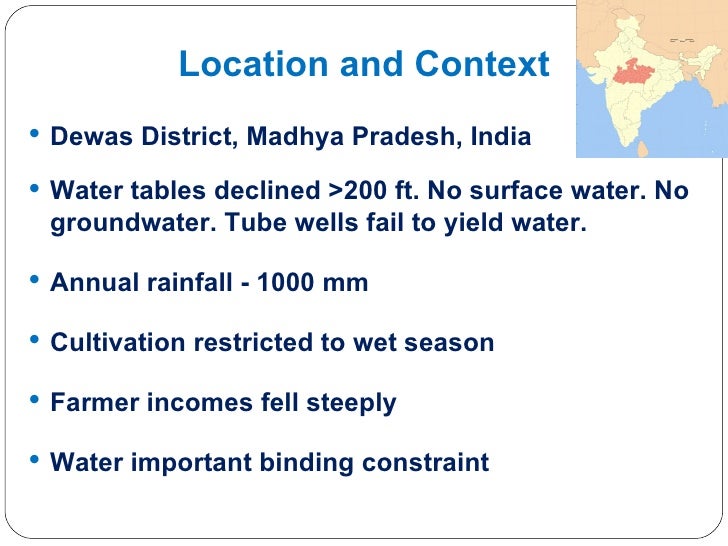 Location and Context

• Dewas District, Madhya Pradesh, India

• Water tables declined >200 ft. No surface water. No groundwater. Tube wells fail to yield water.

• Annual rainfall - 1000 mm

• Cultivation restricted to wet season

• Farmer incomes fell steeply

• Water important binding constraint